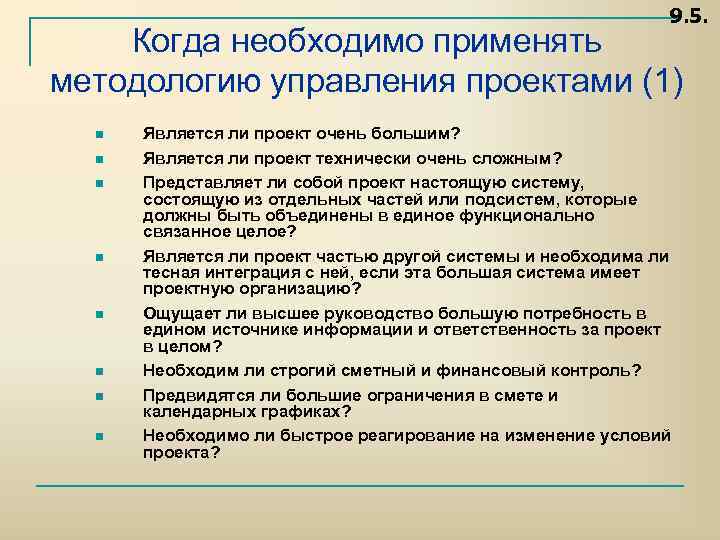 9.5.

Когда необходимо применять методологию управления проектами (1)

Является ли проект очень большим?

Является ли проект технически очень сложным?

Представляет ли собой проект настоящую систему, состоящую из отдельных частей или подсистем, которые должны быть объединены в единое функционально связанное целое?

Является ли проект частью другой системы и необходима ли тесная интеграция с ней, если эта большая система имеет проектную организацию?

Ощущает ли высшее руководство большую потребность в едином источнике информации и ответственность за проект в целом?

Необходим ли строгий сметный и финансовый контроль?

Предвидятся ли большие ограничения в смете и календарных графиках?

Необходимо ли быстрое реагирование на изменение условий проекта?